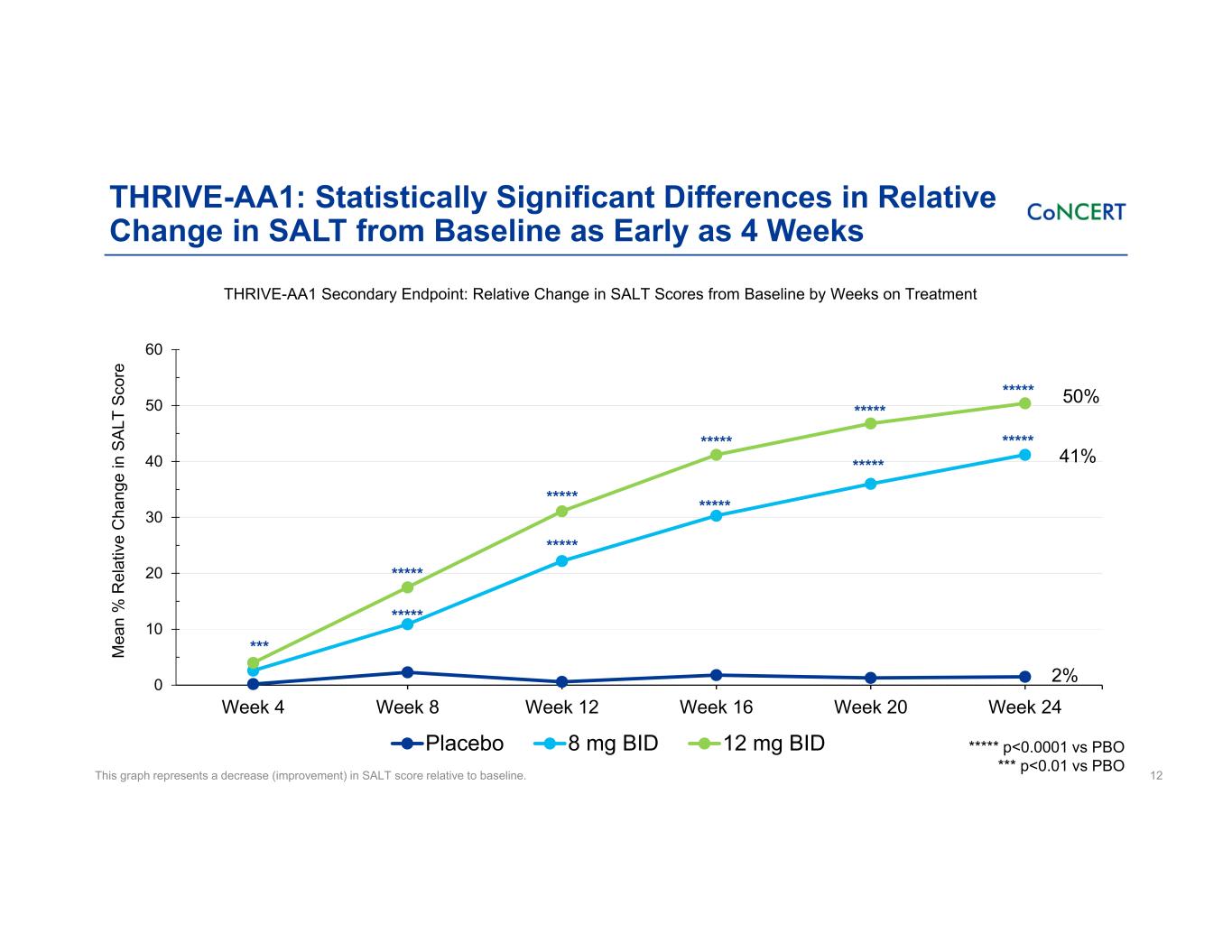 THRIVE-AA1: Statistically Significant Differences in Relative Change in SALT from Baseline as Early as 4 Weeks

CoNCERT

THRIVE-AA1 Secondary Endpoint: Relative Change in SALT Scores from Baseline by Weeks on Treatment

Mean % Relative Change in SALT Score

60
50
40
30
20
10
0

***
*****
*****
*****
*****
*****
*****
*****
*****
*****
*****

50%
41%
2%

Week 4 Week 8 Week 12 Week 16 Week 20 Week 24

Placebo 8 mg BID 12 mg BID

***** p<0.0001 vs PBO
*** p<0.01 vs PBO

This graph represents a decrease (improvement) in SALT score relative to baseline.

12